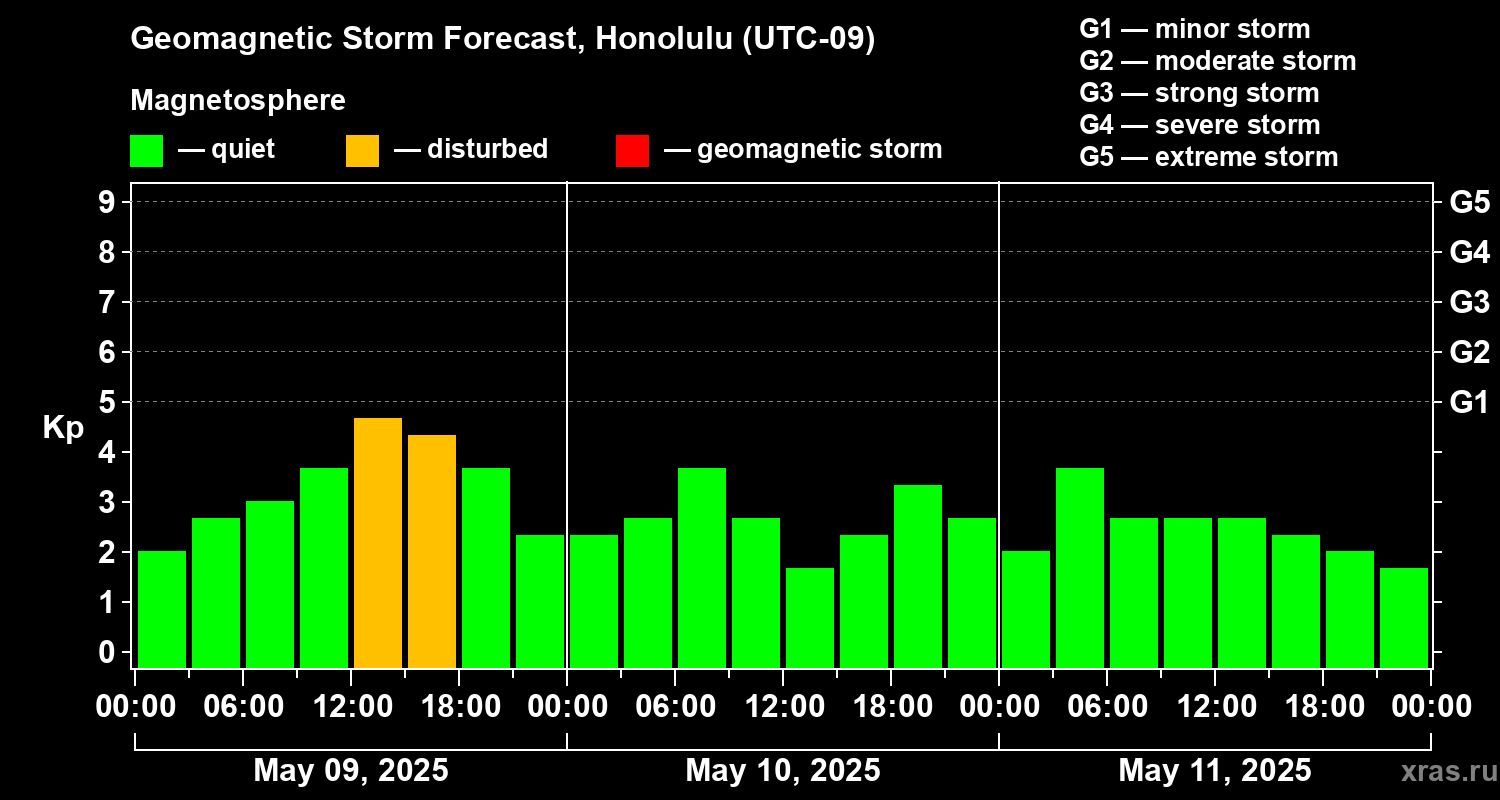 Geomagnetic Storm Forecast, Honolulu (UTC-09)

Magnetosphere

— quiet — disturbed — geomagnetic storm

G1 — minor storm
G2 — moderate storm
G3 — strong storm
G4 — severe storm
G5 — extreme storm

Kp

9
8
7
6
5
4
3
2
1
0

G5
G4
G3
G2
G1

00:00 06:00 12:00 18:00 00:00 06:00 12:00 18:00 00:00 06:00 12:00 18:00 00:00

May 09, 2025
May 10, 2025
May 11, 2025

xras.ru